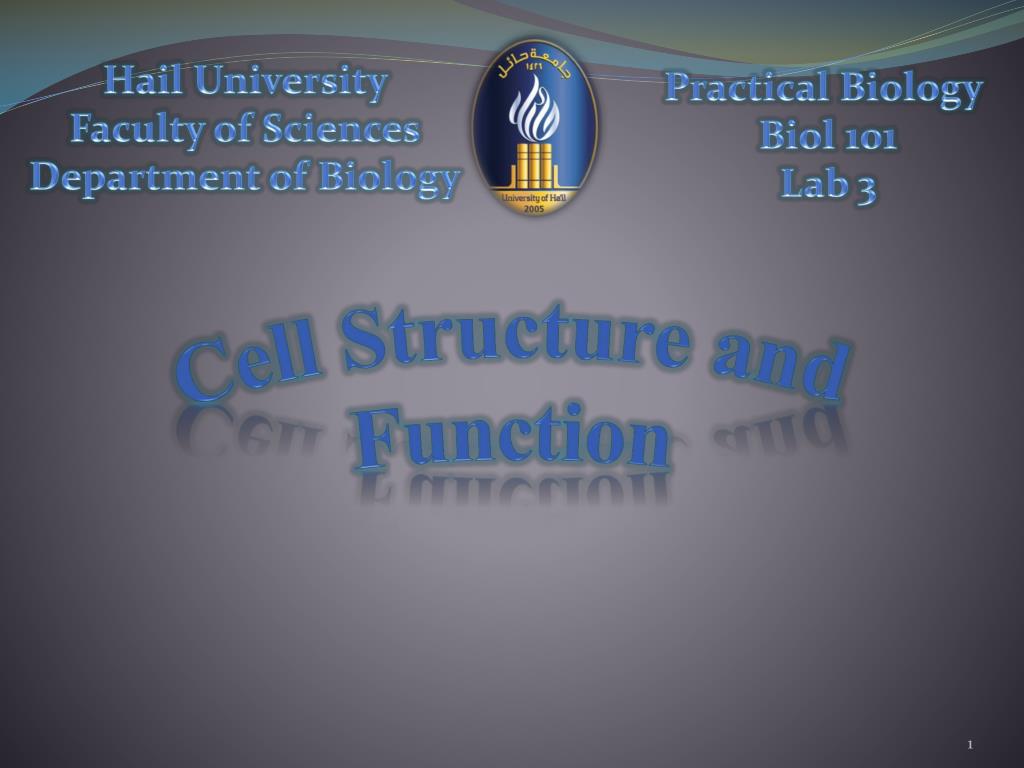 Hail University
Faculty of Sciences
Department of Biology

جامعة حائل
١٤٢٦
University of Ha'il
2005

Practical Biology
Biol 101
Lab 3

Cell Structure and Function

1